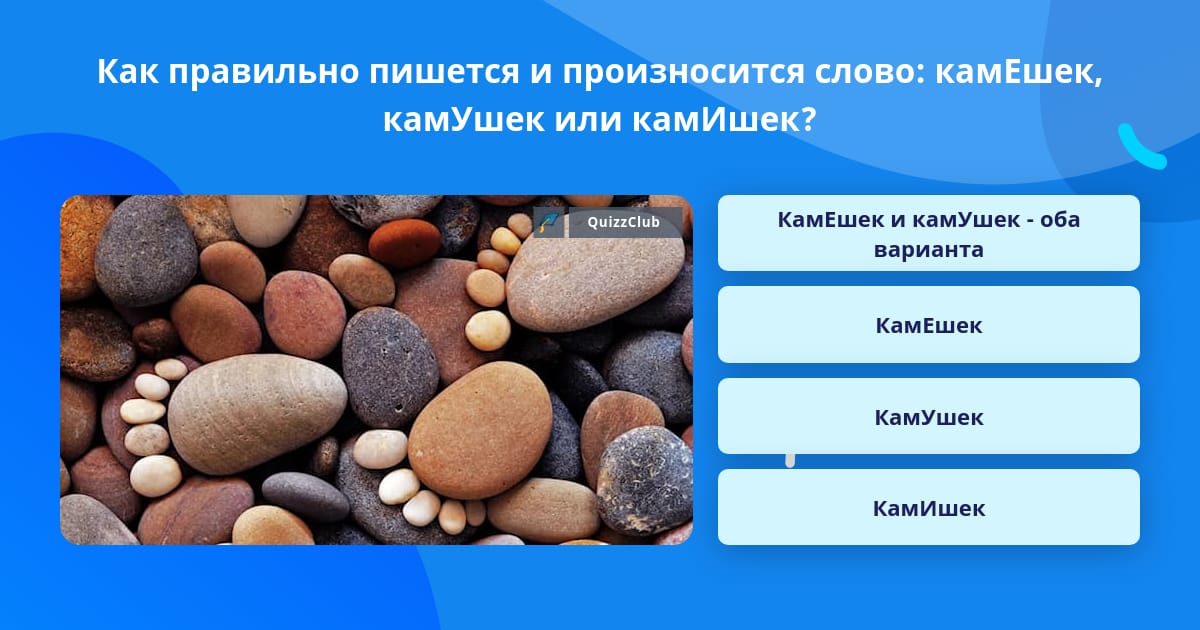 Как правильно пишется и произносится слово: камЕшек, камУшек или камИшек?

QuizzClub

КамЕшек и камУшек - оба варианта

КамЕшек

КамУшек

КамИшек